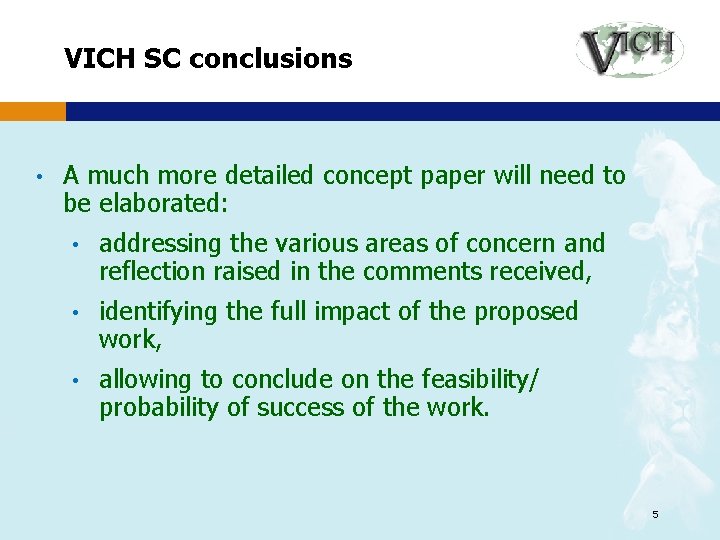 VICH SC conclusions

VICH

• A much more detailed concept paper will need to be elaborated:

• addressing the various areas of concern and reflection raised in the comments received,

• identifying the full impact of the proposed work,

• allowing to conclude on the feasibility/ probability of success of the work.

5